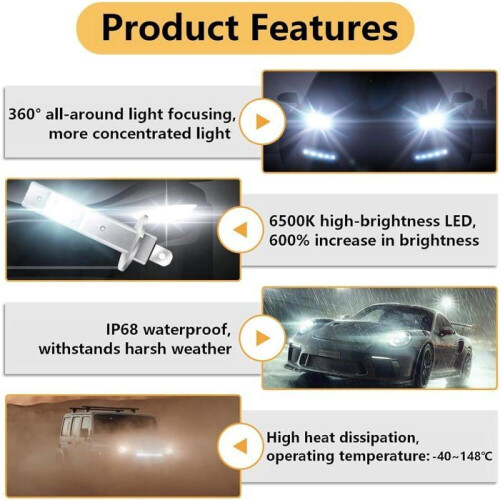 Product Features

360° all-around light focusing, more concentrated light

6500K high-brightness LED, 600% increase in brightness

IP68 waterproof, withstands harsh weather

High heat dissipation, operating temperature: -40~148℃